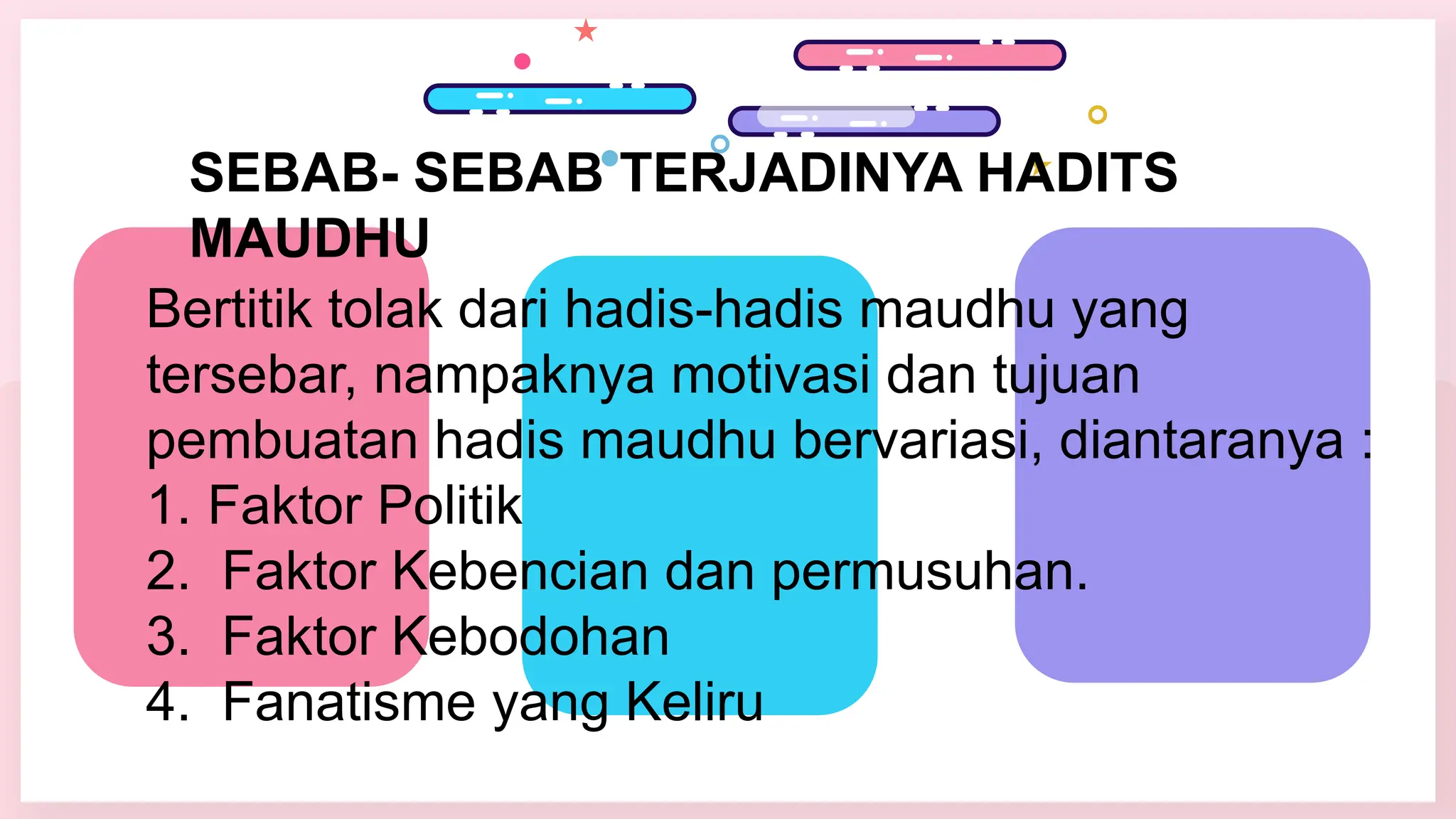 SEBAB- SEBAB TERJADINYA HADITS MAUDHU

Bertitik tolak dari hadis-hadis maudhu yang tersebar, nampaknya motivasi dan tujuan pembuatan hadis maudhu bervariasi, diantaranya :
1. Faktor Politik
2. Faktor Kebencian dan permusuhan.
3. Faktor Kebodohan
4. Fanatisme yang Keliru